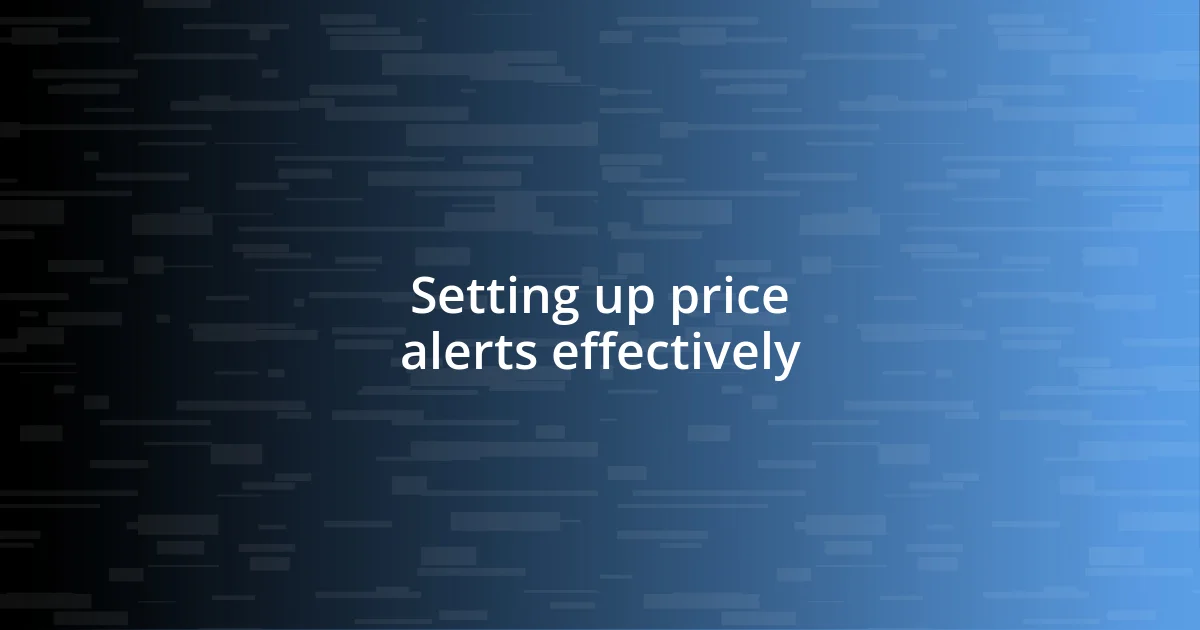 Setting up price alerts effectively